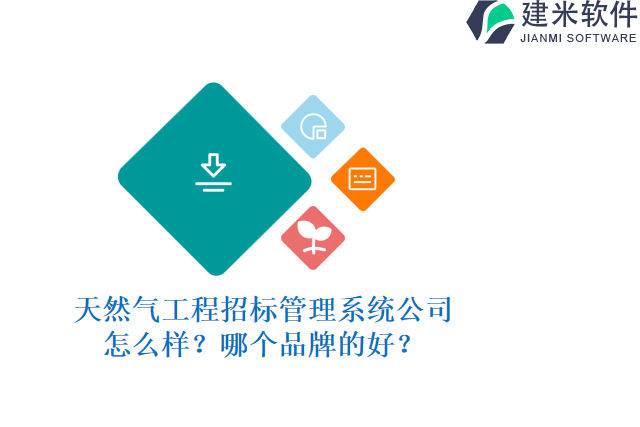 建米软件
JIANMI SOFTWARE

天然气工程招标管理系统公司怎么样？哪个品牌的好？